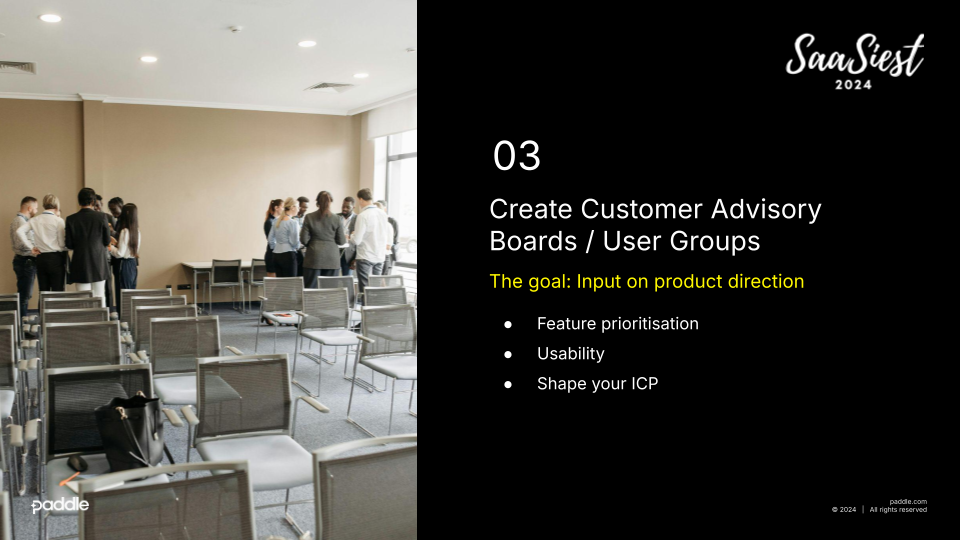 SaaSiest
2024

03

Create Customer Advisory Boards / User Groups

The goal: Input on product direction

● Feature prioritisation
● Usability
● Shape your ICP

paddle

paddle.com
© 2024 | All rights reserved